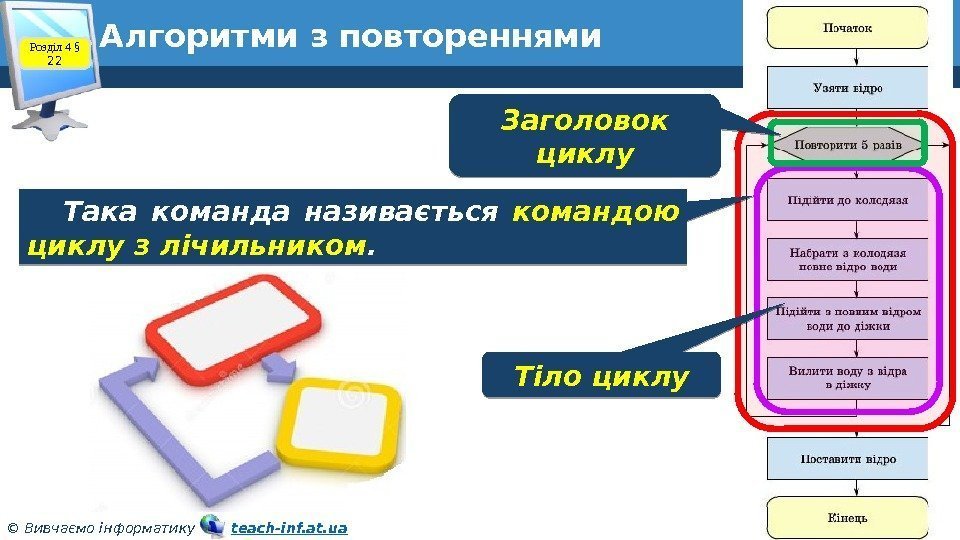 Розділ 4 § 22

Алгоритми з повтореннями

Заголовок циклу

Така команда називається командою циклу з лічильником.

Тіло циклу

Початок

Узяти відро

Повторити 5 разів

Підійти до колодязя

Набрати з колодязя повне відро води

Підійти з повним відром води до діжки

Вилити воду з відра в діжку

Поставити відро

Кінець

© Вивчаємо інформатику teach-inf.at.ua